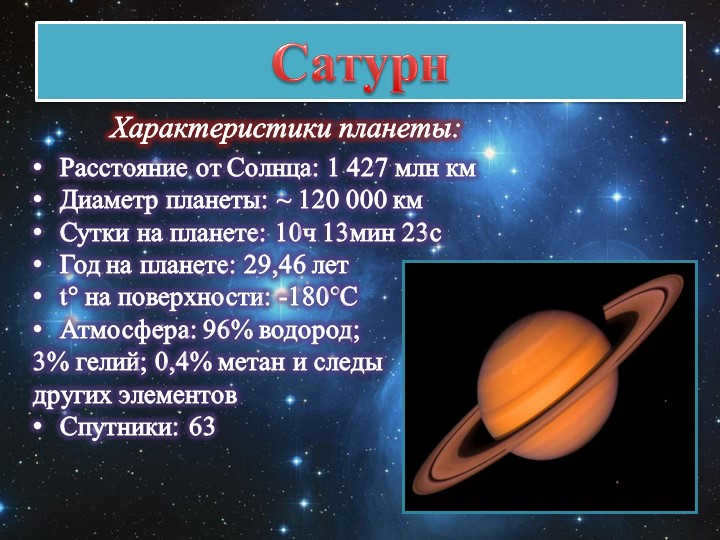 Сатурн

Характеристики планеты:

• Расстояние от Солнца: 1 427 млн км
• Диаметр планеты: ~ 120 000 км
• Сутки на планете: 10ч 13мин 23с
• Год на планете: 29,46 лет
• t° на поверхности: -180°С
• Атмосфера: 96% водород; 3% гелий; 0,4% метан и следы других элементов
• Спутники: 63